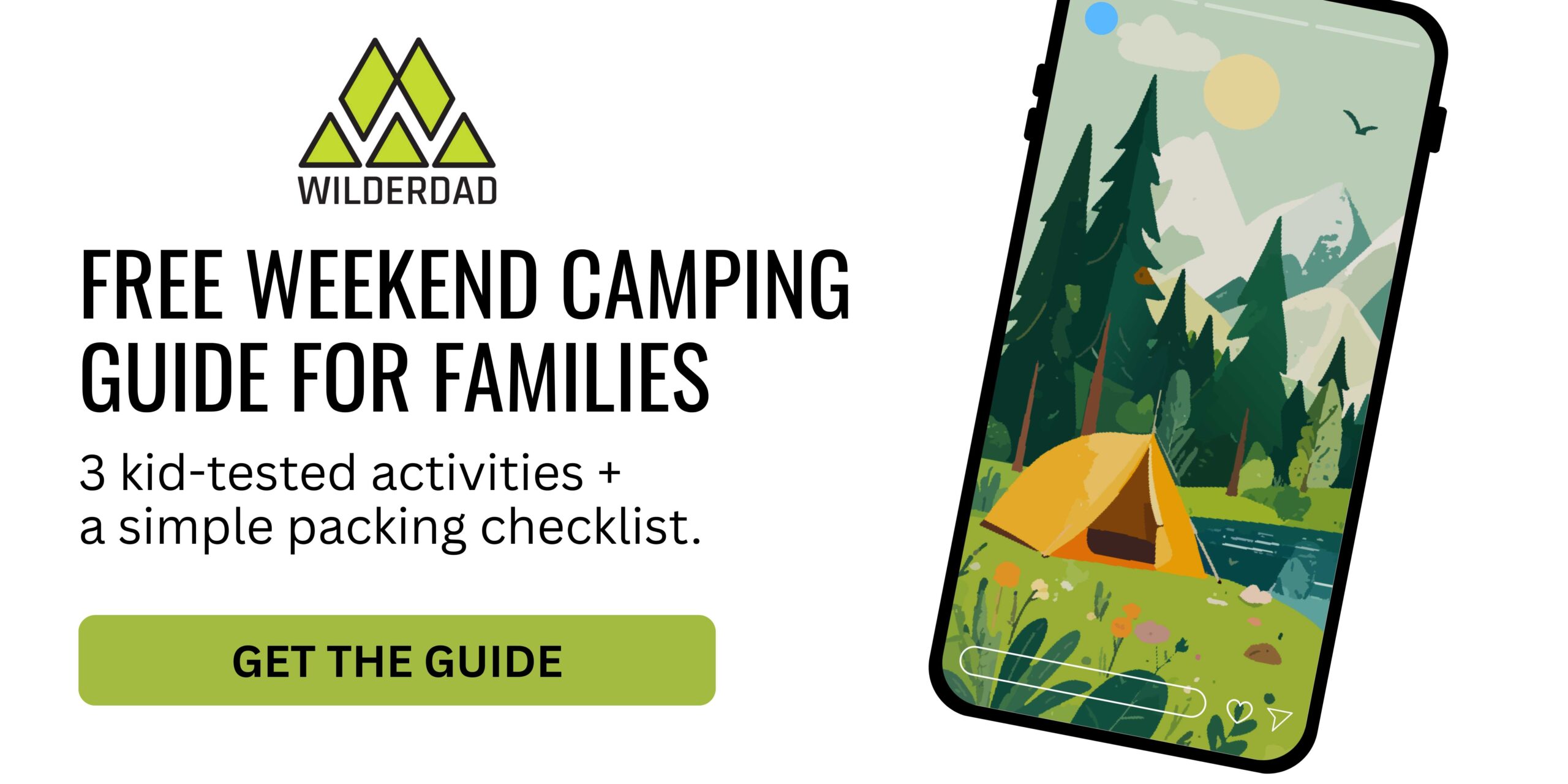 WILDERDAD

FREE WEEKEND CAMPING GUIDE FOR FAMILIES

3 kid-tested activities + a simple packing checklist.

GET THE GUIDE